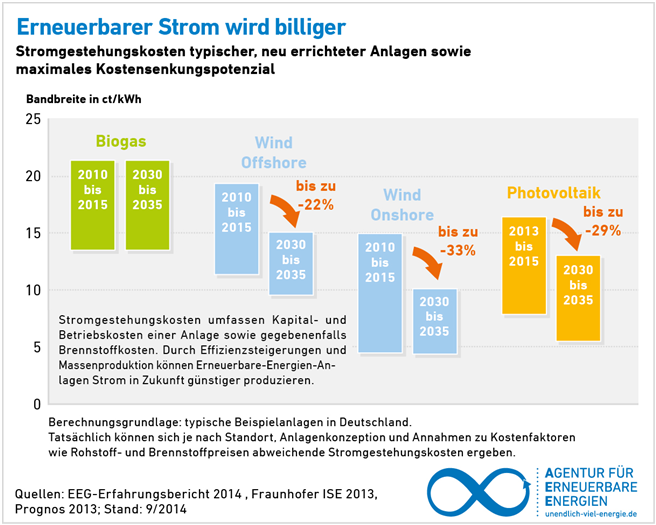 Erneuerbarer Strom wird billiger

Stromgestehungskosten typischer, neu errichteter Anlagen sowie maximales Kostensenkungspotenzial

Bandbreite in ct/kWh

25
20
15
10
5
0

Biogas
2010 bis 2015
2030 bis 2035

Wind Offshore
2010 bis 2015
bis zu -22%
2030 bis 2035

Wind Onshore
2010 bis 2015
bis zu -33%
2030 bis 2035

Photovoltaik
2013 bis 2015
bis zu -29%
2030 bis 2035

Stromgestehungskosten umfassen Kapital- und Betriebskosten einer Anlage sowie gegebenenfalls Brennstoffkosten. Durch Effizienzsteigerungen und Massenproduktion können Erneuerbare-Energien-Anlagen Strom in Zukunft günstiger produzieren.

Berechnungsgrundlage: typische Beispielanlagen in Deutschland.
Tatsächlich können sich je nach Standort, Anlagenkonzeption und Annahmen zu Kostenfaktoren wie Rohstoff- und Brennstoffpreisen abweichende Stromgestehungskosten ergeben.

Quellen: EEG-Erfahrungsbericht 2014 , Fraunhofer ISE 2013, Prognos 2013; Stand: 9/2014

AGENTUR FÜR ERNEUERBARE ENERGIEN
unendlich-viel-energie.de